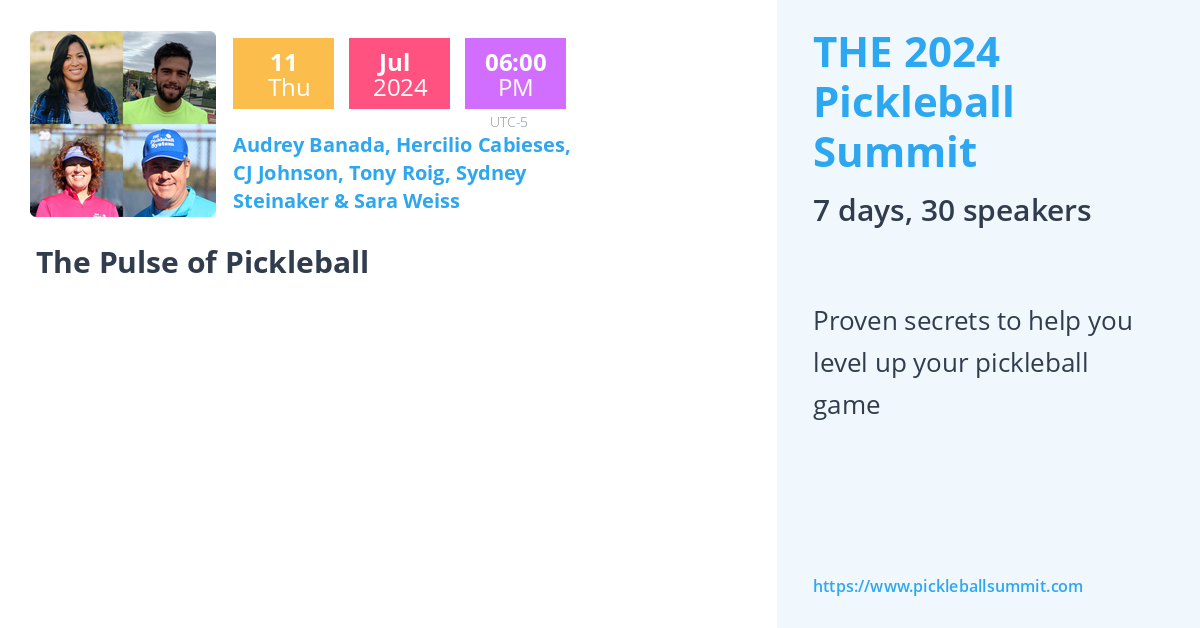 11
Thu

Jul
2024

06:00
PM

UTC-5

Audrey Banada, Hercilio Cabieses, CJ Johnson, Tony Roig, Sydney Steinaker & Sara Weiss

The Pulse of Pickleball

THE 2024 Pickleball Summit

7 days, 30 speakers

Proven secrets to help you level up your pickleball game

https://www.pickleballsummit.com